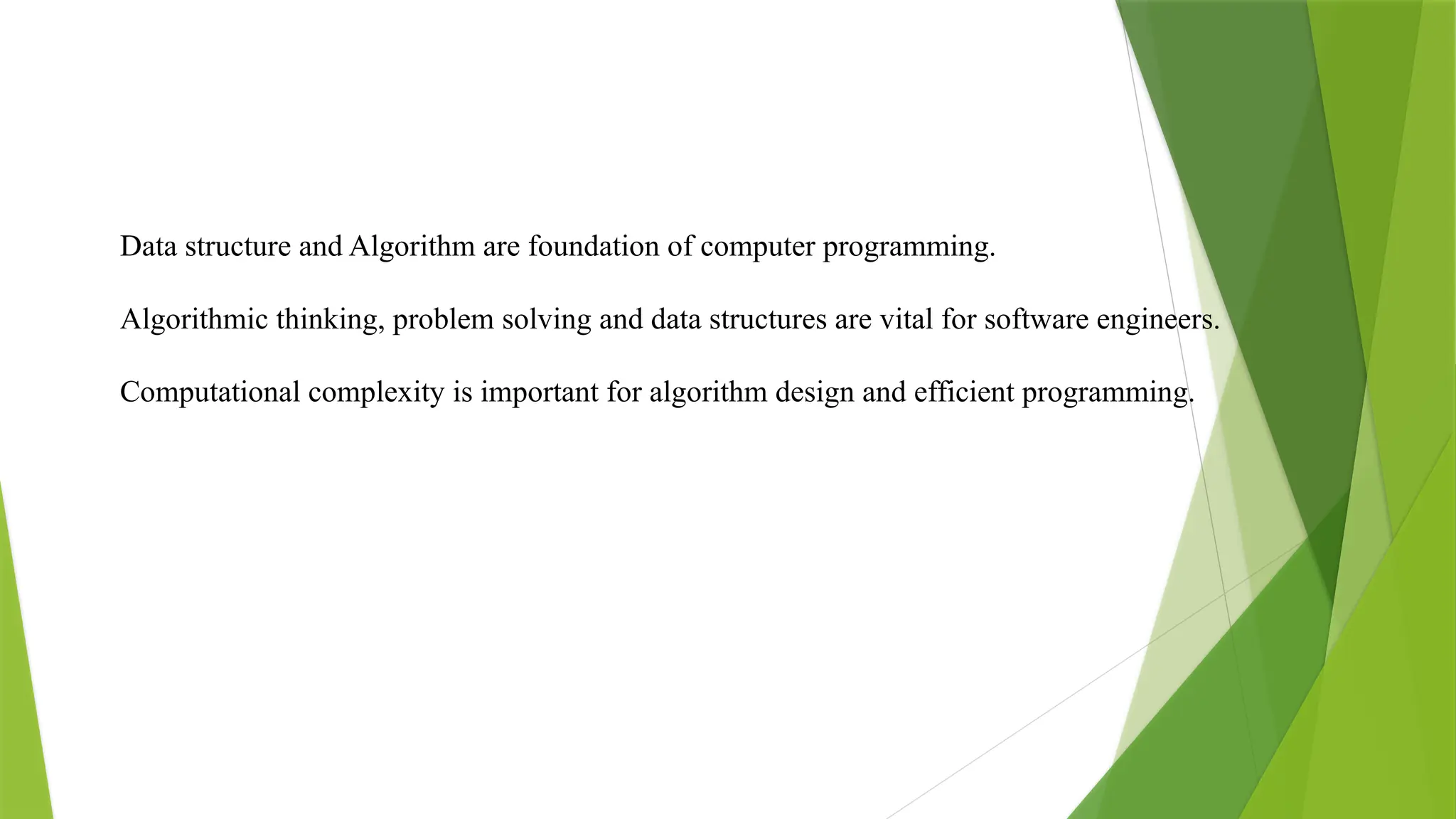 Data structure and Algorithm are foundation of computer programming.

Algorithmic thinking, problem solving and data structures are vital for software engineers.

Computational complexity is important for algorithm design and efficient programming.